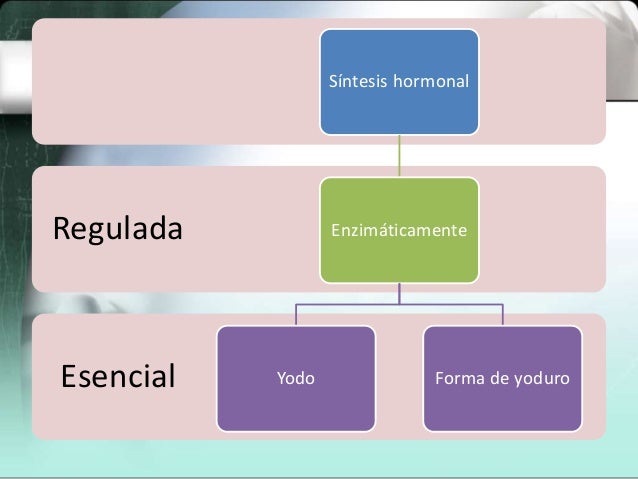 Síntesis hormonal

Regulada

Enzimáticamente

Esencial

Yodo

Forma de yoduro